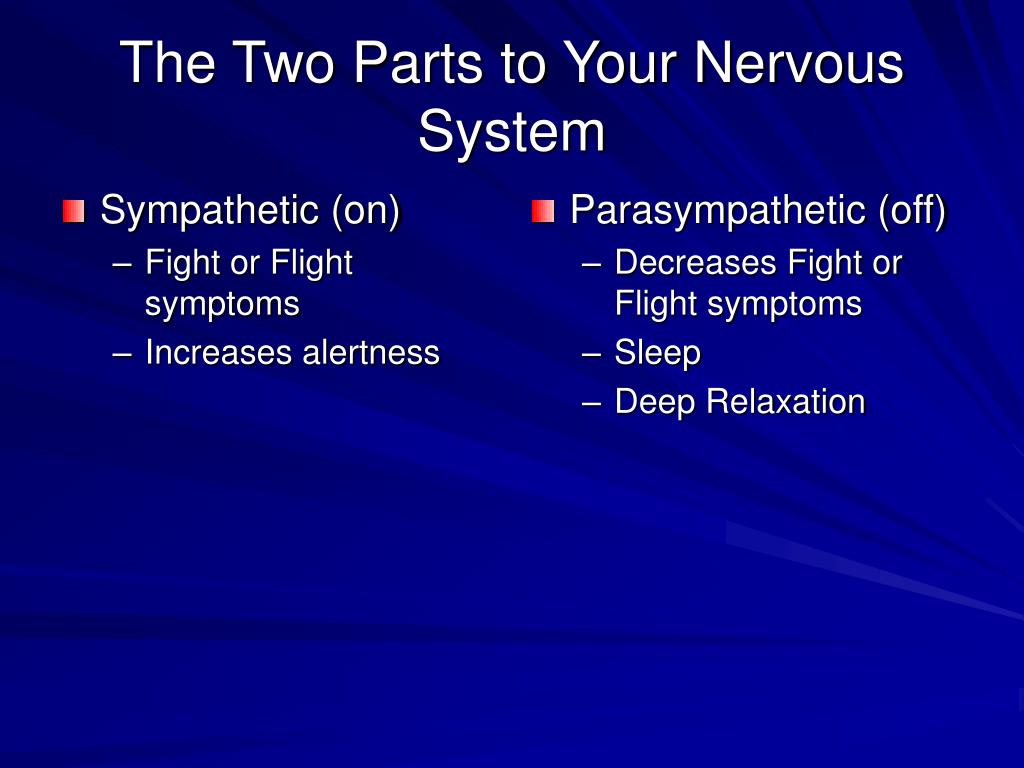 The Two Parts to Your Nervous System

Sympathetic (on)
– Fight or Flight symptoms
– Increases alertness

Parasympathetic (off)
– Decreases Fight or Flight symptoms
– Sleep
– Deep Relaxation